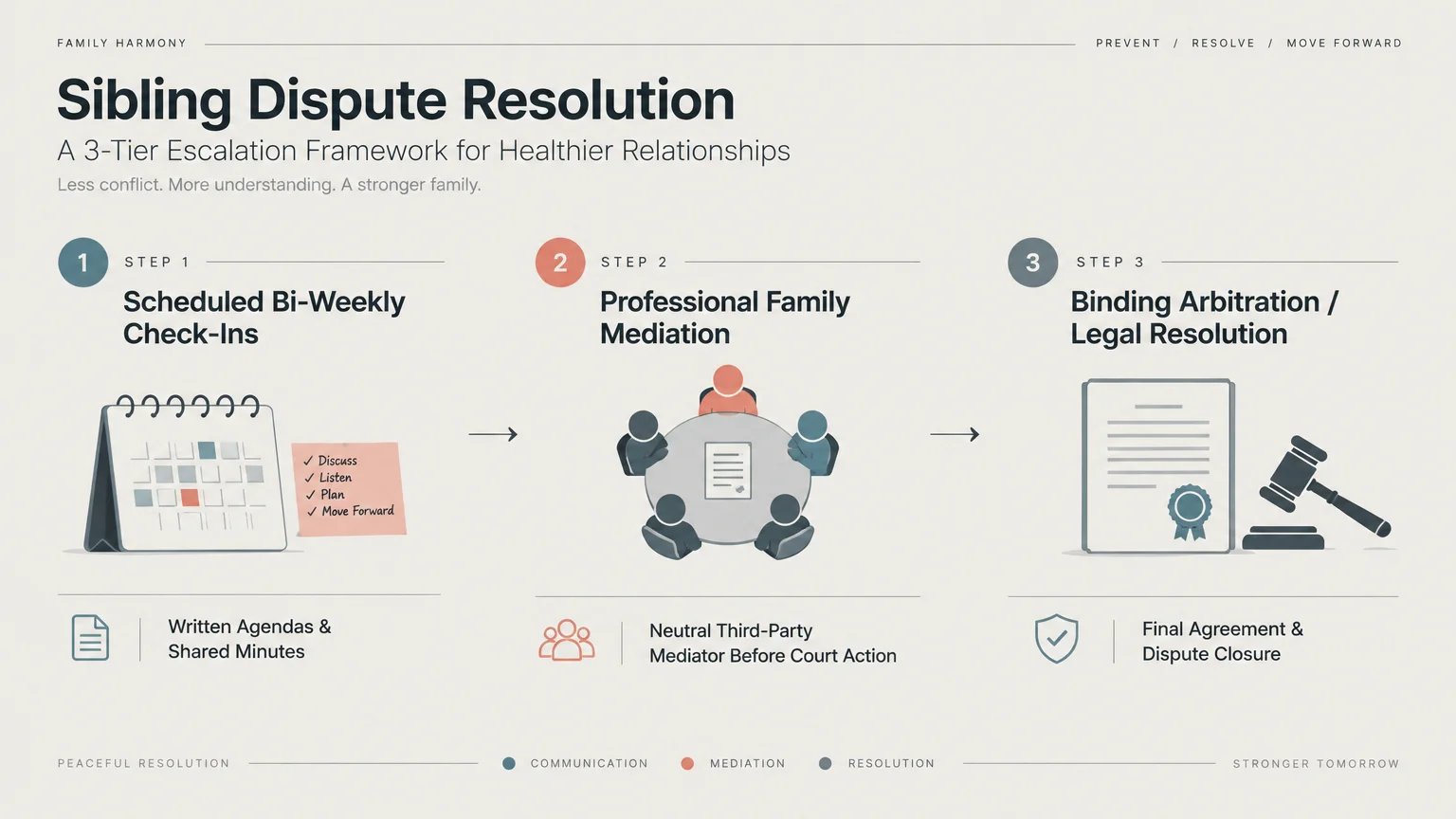 FAMILY HARMONY

PREVENT / RESOLVE / MOVE FORWARD

Sibling Dispute Resolution

A 3-Tier Escalation Framework for Healthier Relationships

Less conflict. More understanding. A stronger family.

1 STEP 1

Scheduled Bi-Weekly Check-Ins

✓ Discuss
✓ Listen
✓ Plan
✓ Move Forward

Written Agendas & Shared Minutes

2 STEP 2

Professional Family Mediation

Neutral Third-Party Mediator Before Court Action

3 STEP 3

Binding Arbitration / Legal Resolution

Final Agreement & Dispute Closure

PEACEFUL RESOLUTION

COMMUNICATION

MEDIATION

RESOLUTION

STRONGER TOMORROW